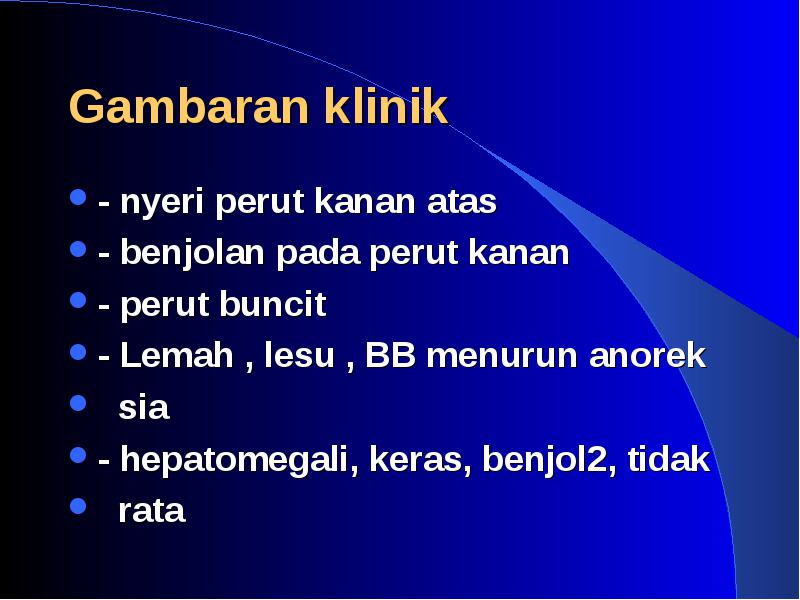 Gambaran klinik

- - nyeri perut kanan atas
- - benjolan pada perut kanan
- - perut buncit
- - Lemah , lesu , BB menurun anorek
- sia
- - hepatomegali, keras, benjol2, tidak
- rata